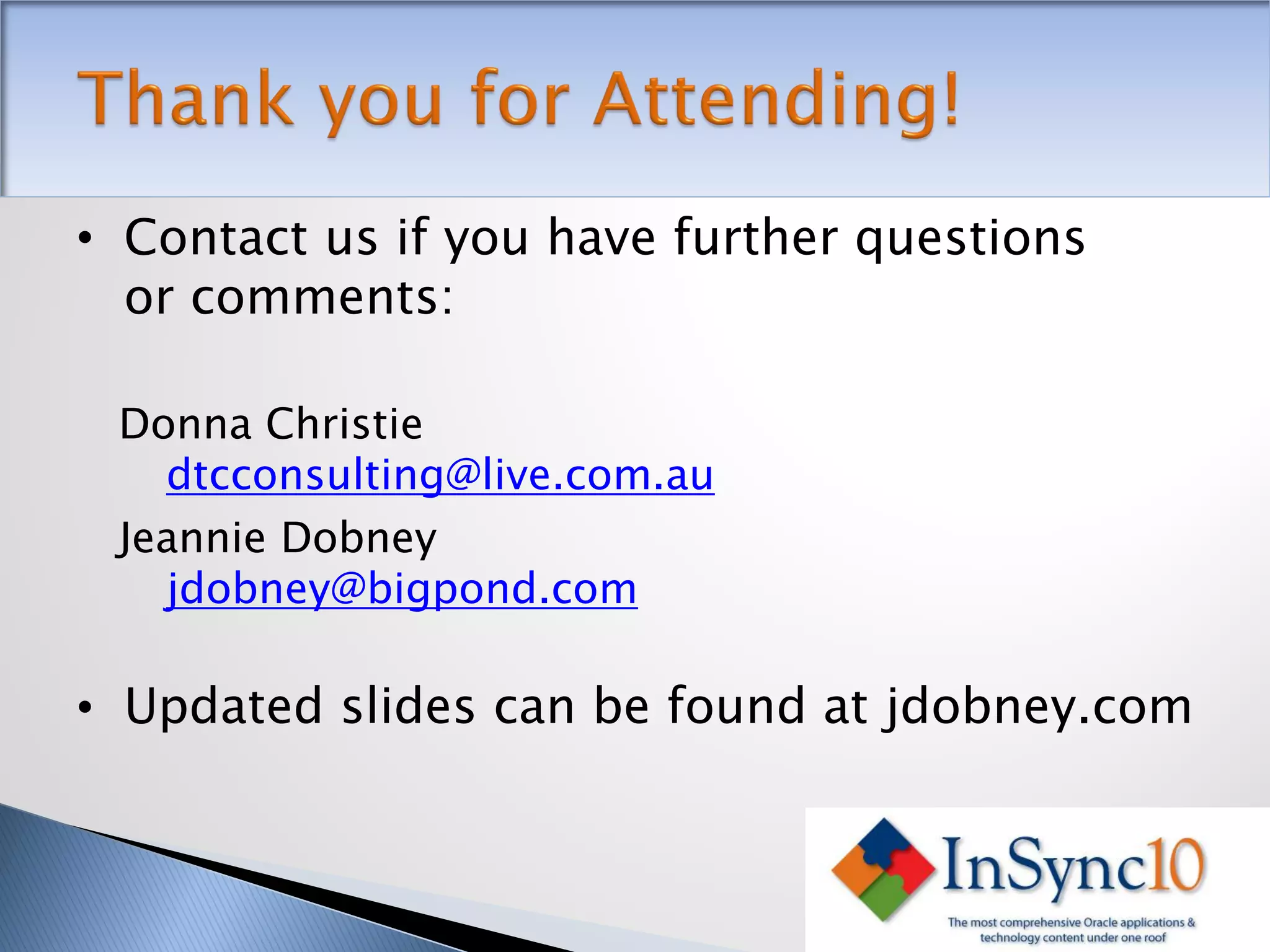 Thank you for Attending!

• Contact us if you have further questions or comments:

Donna Christie
dtcconsulting@live.com.au
Jeannie Dobney
jdobney@bigpond.com

• Updated slides can be found at jdobney.com

InSync10
The most comprehensive Oracle applications & technology content under one roof